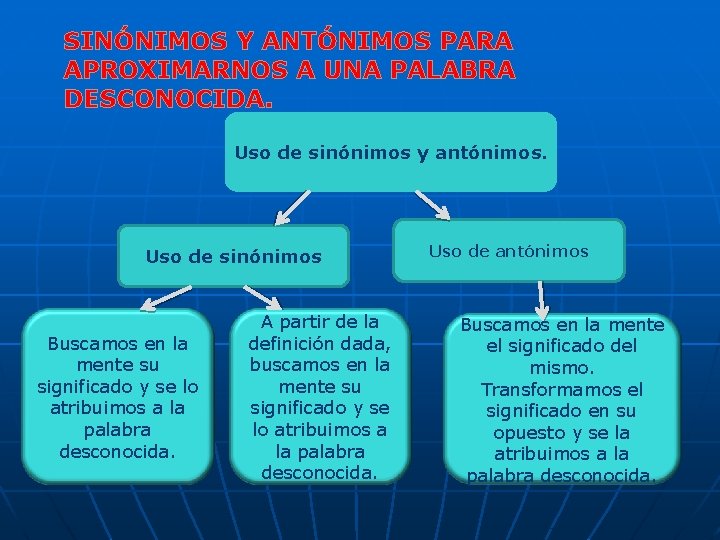 SINÓNIMOS Y ANTÓNIMOS PARA APROXIMARNOS A UNA PALABRA DESCONOCIDA.

Uso de sinónimos y antónimos.

Uso de sinónimos

Uso de antónimos

Buscamos en la mente su significado y se lo atribuimos a la palabra desconocida.

A partir de la definición dada, buscamos en la mente su significado y se lo atribuimos a la palabra desconocida.

Buscamos en la mente el significado del mismo. Transformamos el significado en su opuesto y se la atribuimos a la palabra desconocida.